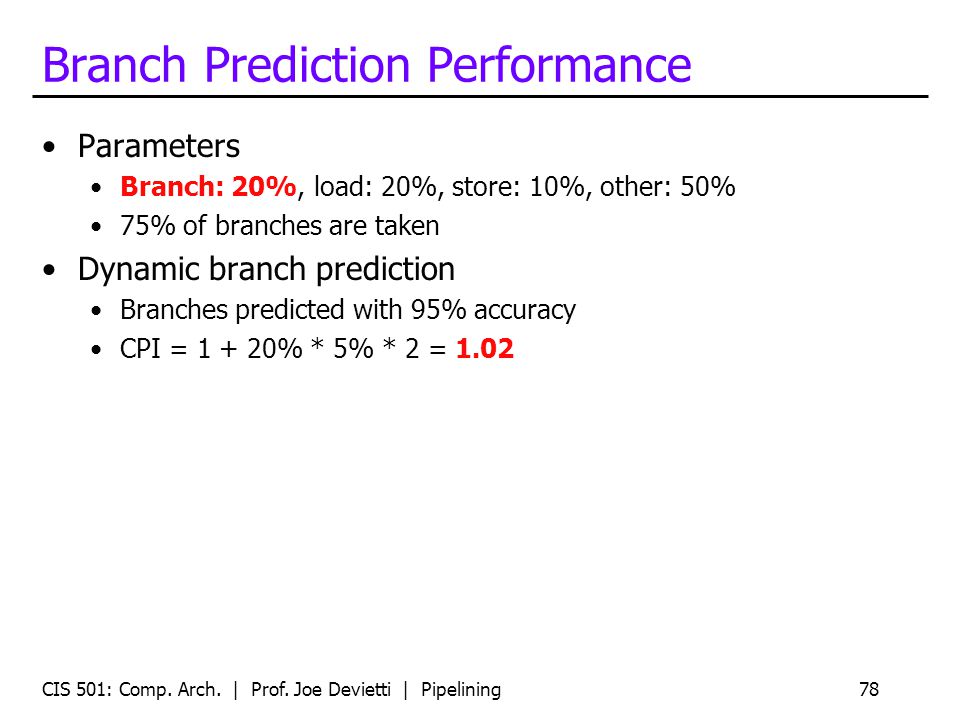 Branch Prediction Performance

• Parameters
  • Branch: 20%, load: 20%, store: 10%, other: 50%
  • 75% of branches are taken

• Dynamic branch prediction
  • Branches predicted with 95% accuracy
  • CPI = 1 + 20% * 5% * 2 = 1.02

CIS 501: Comp. Arch. | Prof. Joe Devietti | Pipelining

78